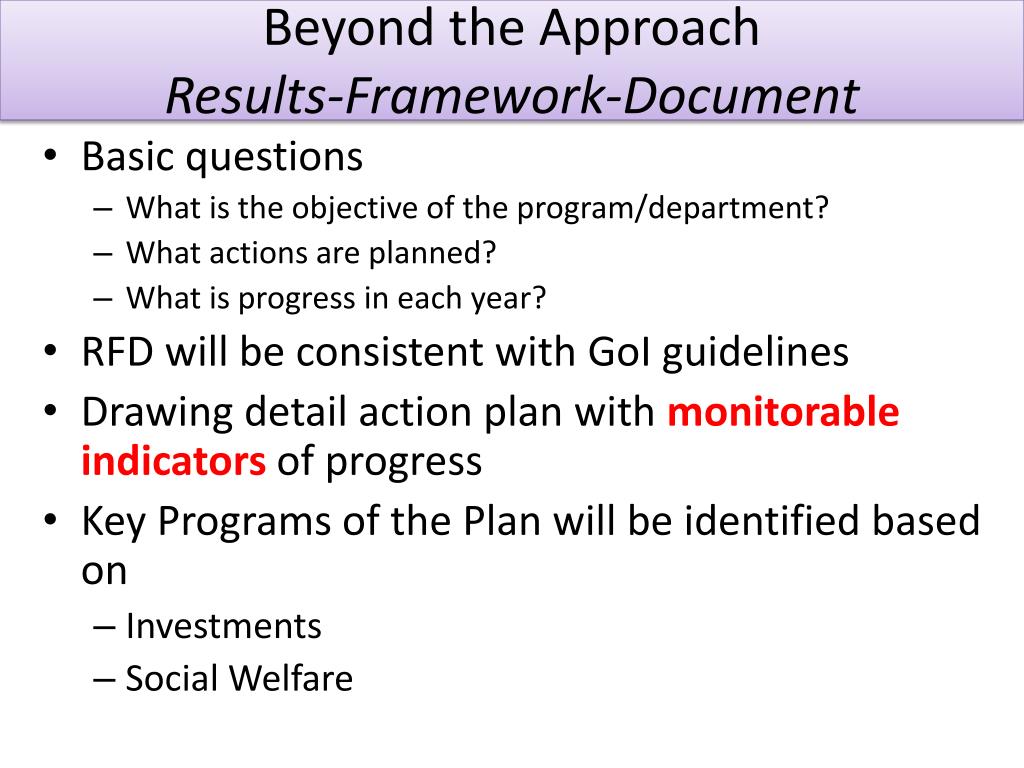 Beyond the Approach
Results-Framework-Document

• Basic questions
– What is the objective of the program/department?
– What actions are planned?
– What is progress in each year?
• RFD will be consistent with GoI guidelines
• Drawing detail action plan with monitorable indicators of progress
• Key Programs of the Plan will be identified based on
– Investments
– Social Welfare